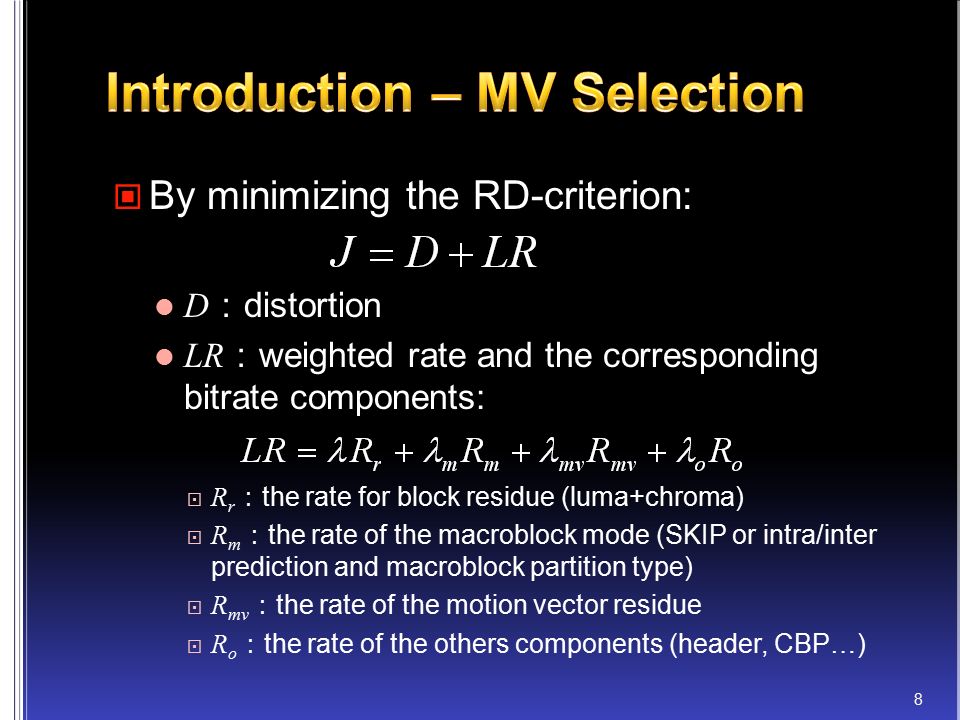 Introduction – MV Selection

By minimizing the RD-criterion:

$J = D + LR$

$D$ : distortion

$LR$ : weighted rate and the corresponding bitrate components:

$LR = \lambda R_r + \lambda_m R_m + \lambda_{mv} R_{mv} + \lambda_o R_o$

$R_r$ : the rate for block residue (luma+chroma)

$R_m$ : the rate of the macroblock mode (SKIP or intra/inter prediction and macroblock partition type)

$R_{mv}$ : the rate of the motion vector residue

$R_o$ : the rate of the others components (header, CBP…)

8